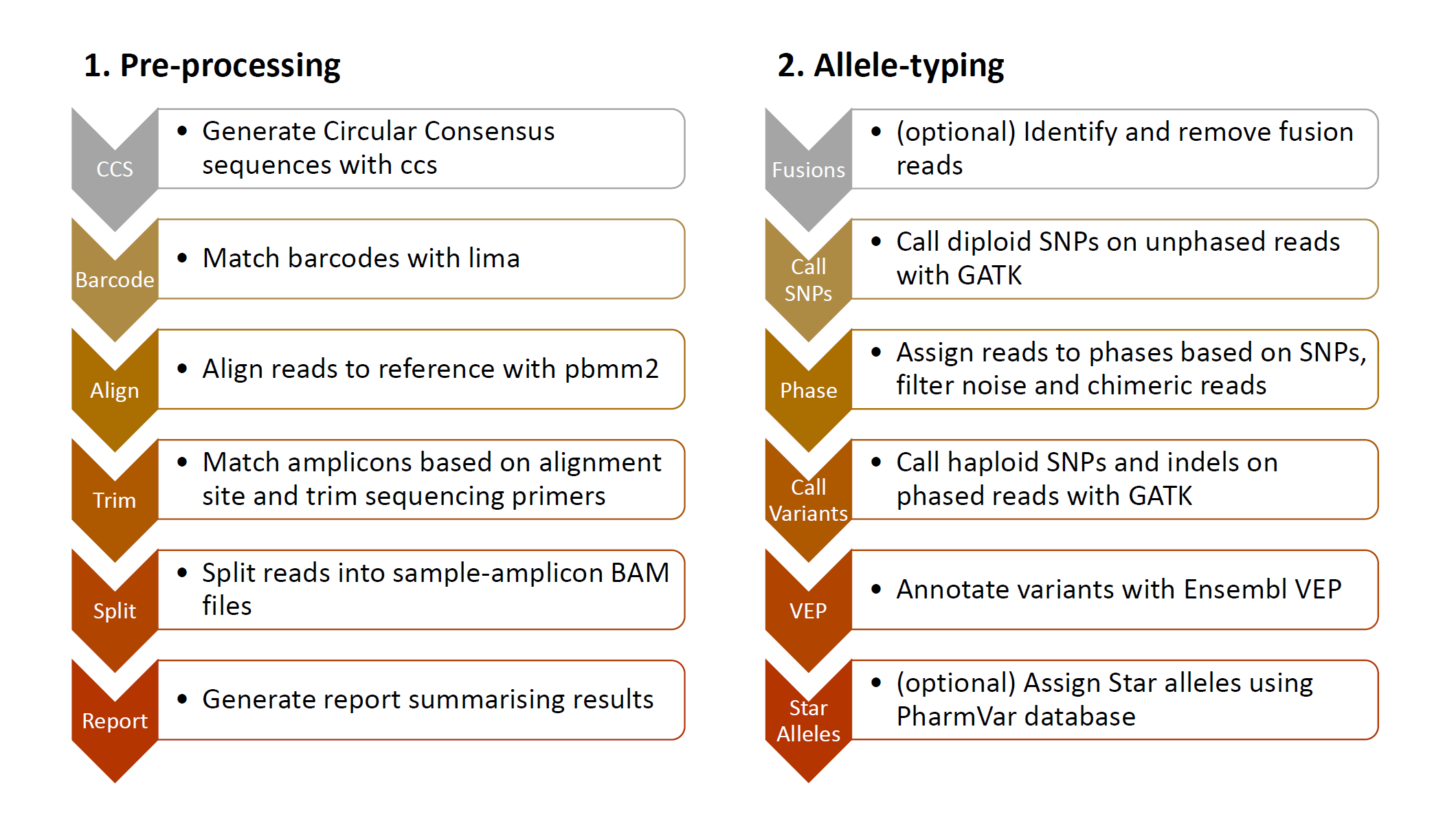 1. Pre-processing

CCS
• Generate Circular Consensus sequences with ccs

Barcode
• Match barcodes with lima

Align
• Align reads to reference with pbmm2

Trim
• Match amplicons based on alignment site and trim sequencing primers

Split
• Split reads into sample-amplicon BAM files

Report
• Generate report summarising results

2. Allele-typing

Fusions
• (optional) Identify and remove fusion reads

Call SNPs
• Call diploid SNPs on unphased reads with GATK

Phase
• Assign reads to phases based on SNPs, filter noise and chimeric reads

Call Variants
• Call haploid SNPs and indels on phased reads with GATK

VEP
• Annotate variants with Ensembl VEP

Star Alleles
• (optional) Assign Star alleles using PharmVar database